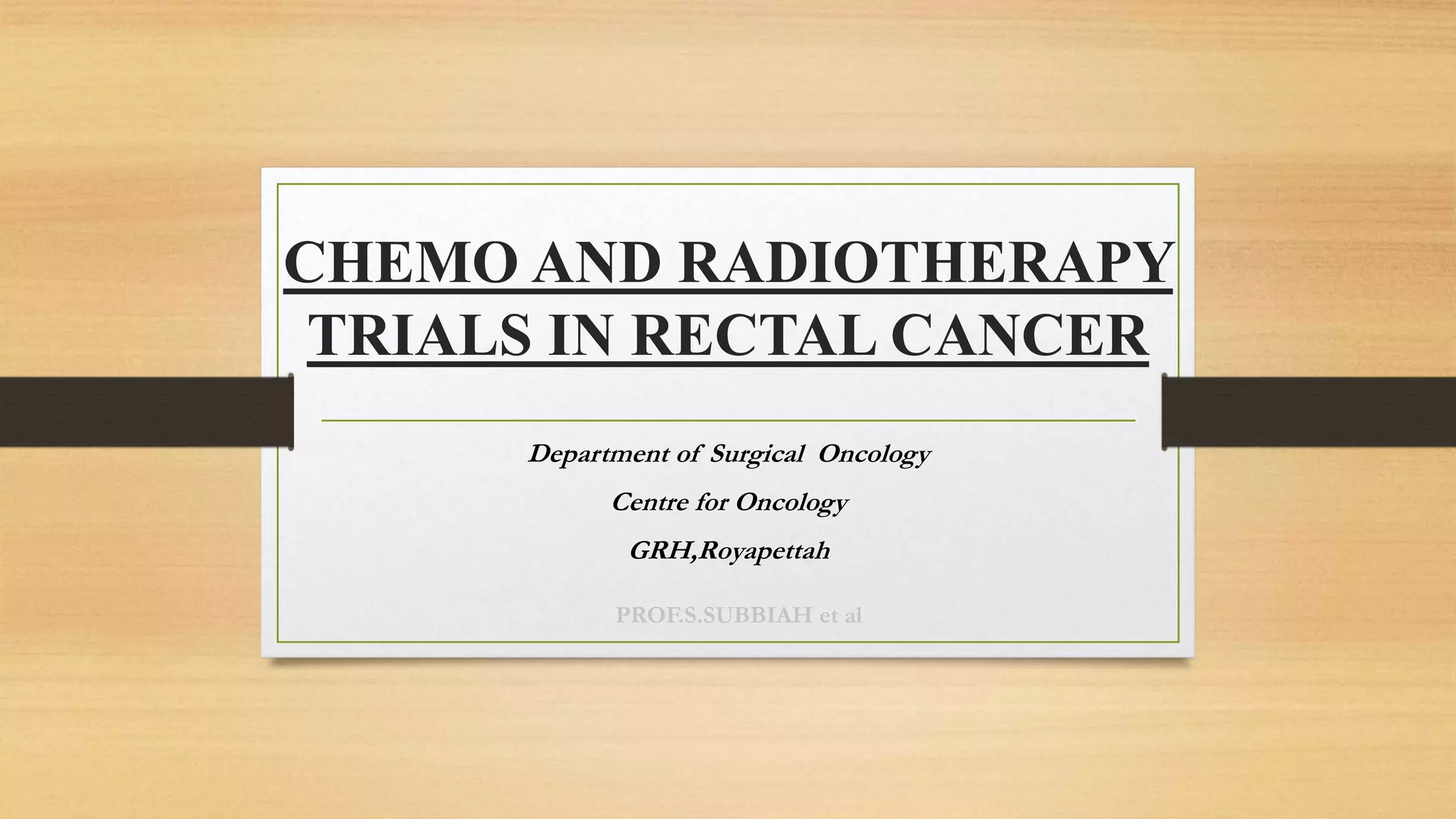 CHEMO AND RADIOTHERAPY TRIALS IN RECTAL CANCER

Department of Surgical Oncology

Centre for Oncology

GRH,Royapettah

PROF.S.SUBBIAH et al